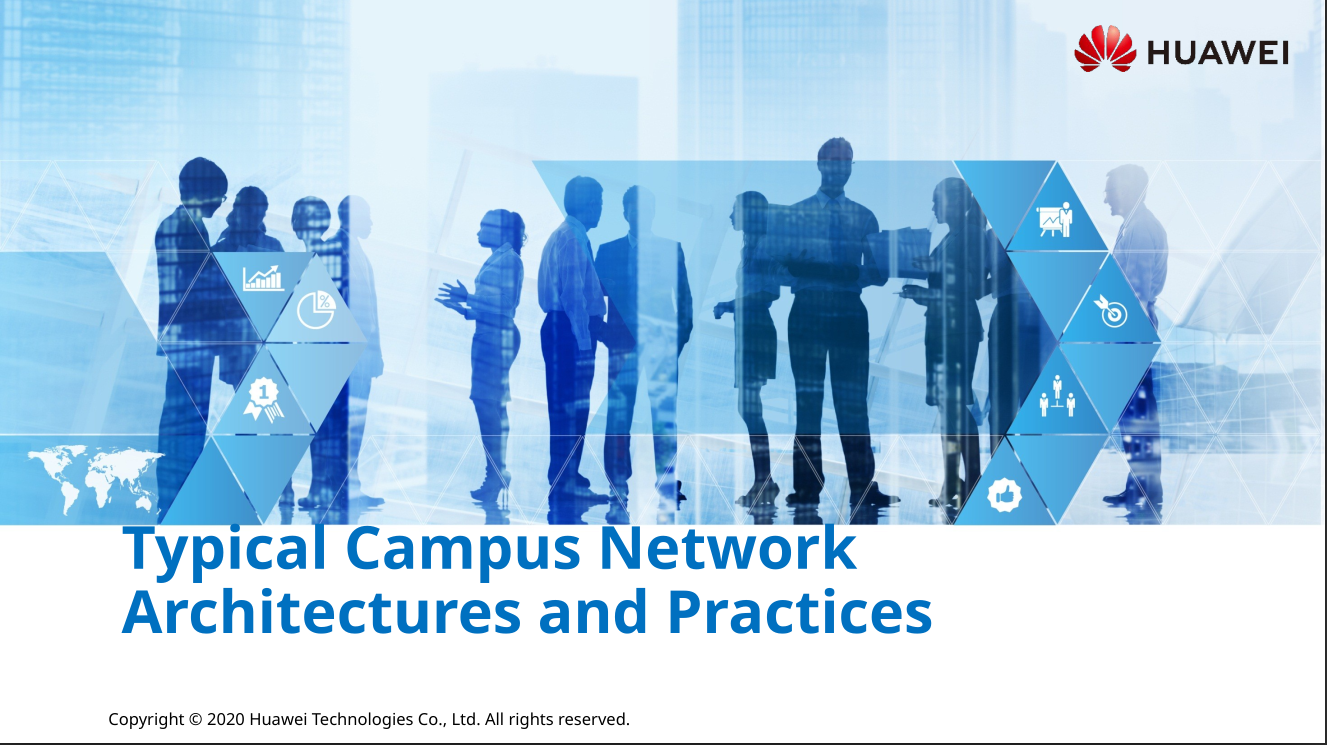 HUAWEI

Typical Campus Network Architectures and Practices

Copyright © 2020 Huawei Technologies Co., Ltd. All rights reserved.